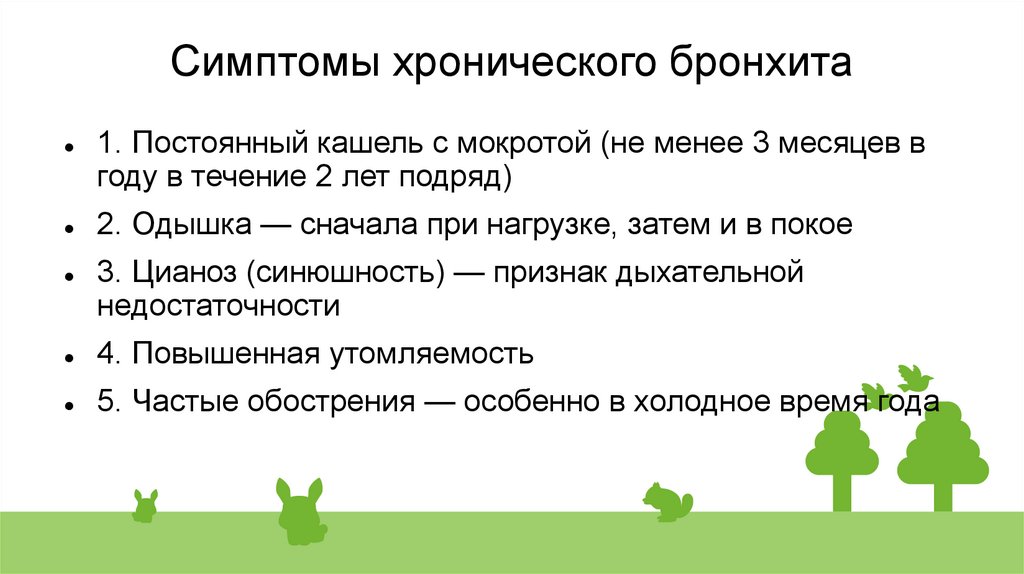 Симптомы хронического бронхита

- 1. Постоянный кашель с мокротой (не менее 3 месяцев в году в течение 2 лет подряд)
- 2. Одышка — сначала при нагрузке, затем и в покое
- 3. Цианоз (синюшность) — признак дыхательной недостаточности
- 4. Повышенная утомляемость
- 5. Частые обострения — особенно в холодное время года